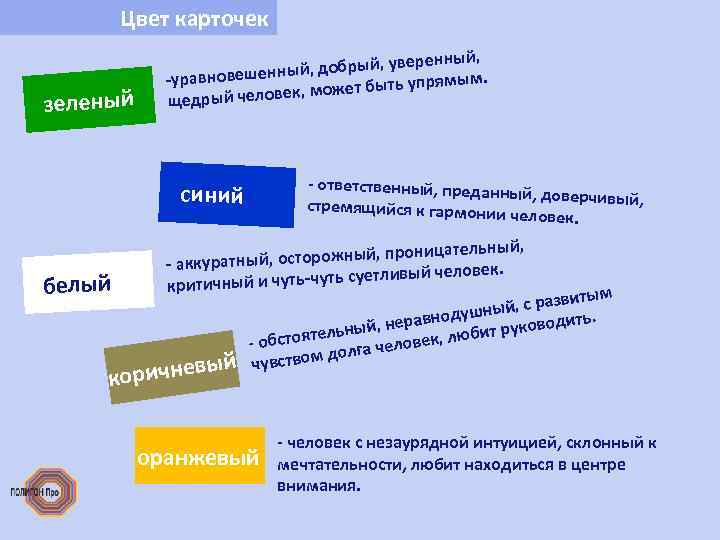 Цвет карточек

зеленый

-уравновешенный, добрый, уверенный, щедрый человек, может быть упрямым.

синий

- ответственный, преданный, доверчивый, стремящийся к гармонии человек.

белый

- аккуратный, осторожный, проницательный, критичный и чуть-чуть суетливый человек.

коричневый

- обстоятельный, неравнодушный, с развитым чувством долга человек, любит руководить.

оранжевый

- человек с незаурядной интуицией, склонный к мечтательности, любит находиться в центре внимания.

ПОЛИГОН Про